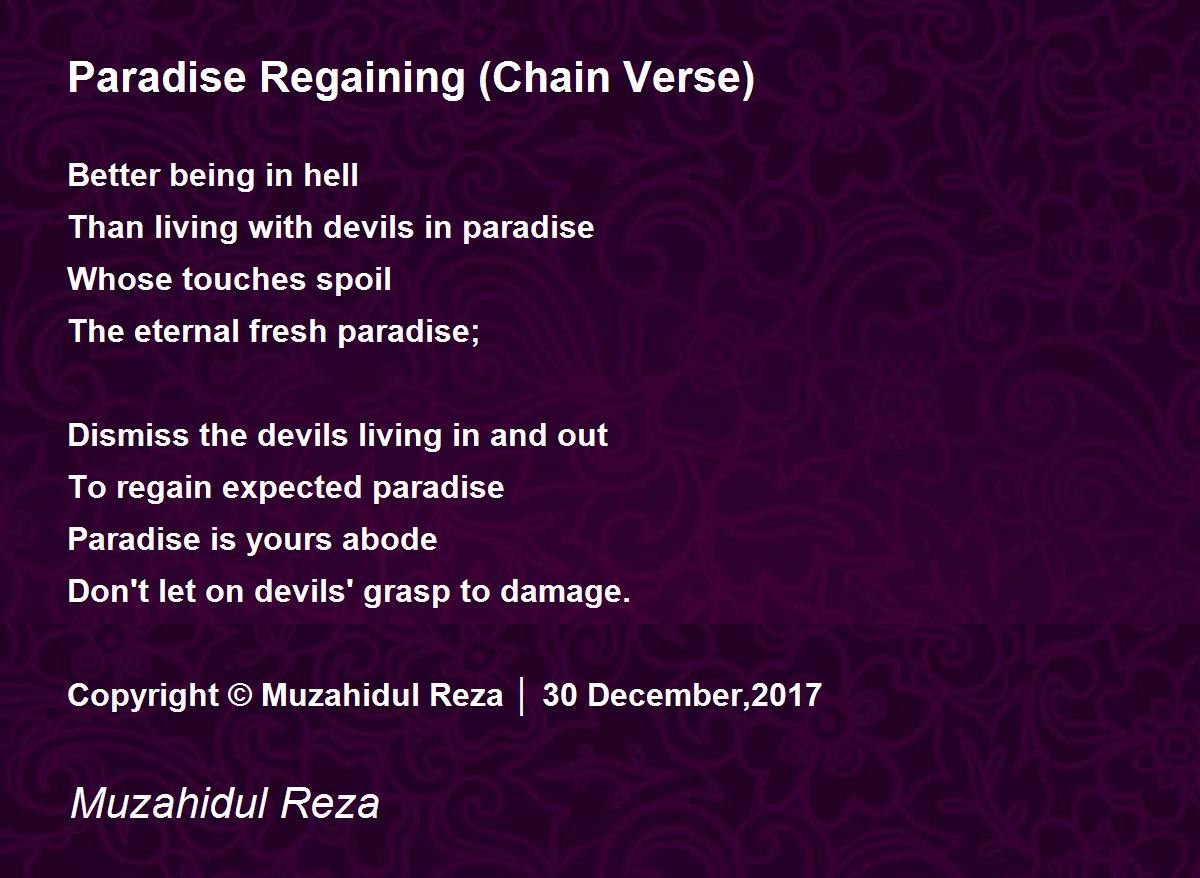 Paradise Regaining (Chain Verse)

Better being in hell
Than living with devils in paradise
Whose touches spoil
The eternal fresh paradise;

Dismiss the devils living in and out
To regain expected paradise
Paradise is yours abode
Don't let on devils' grasp to damage.

Copyright © Muzahidul Reza │ 30 December,2017

Muzahidul Reza